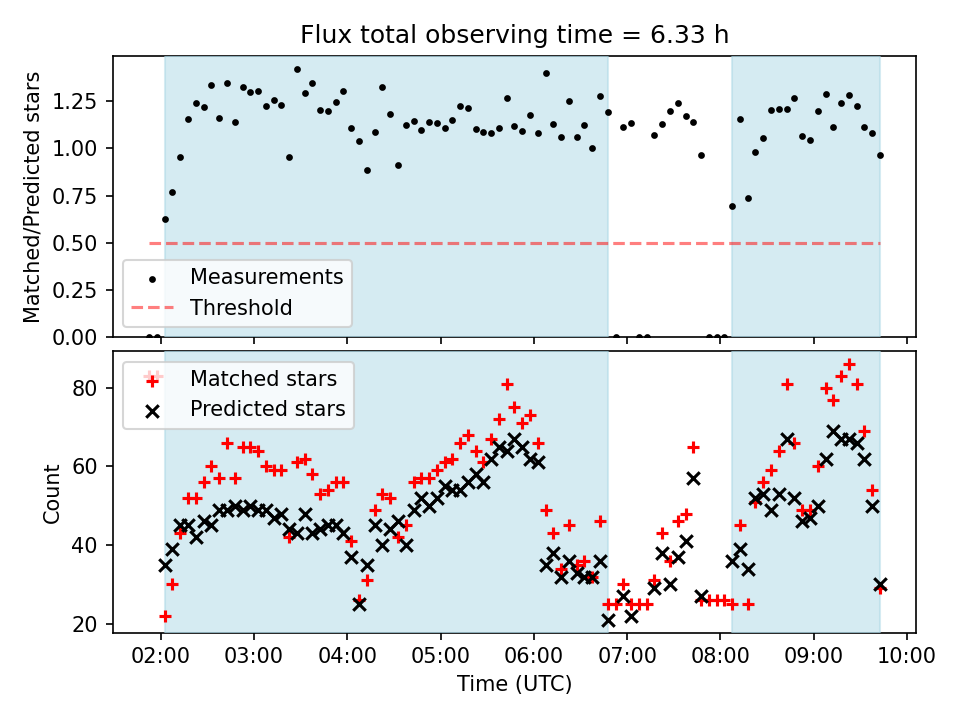 Flux total observing time = 6.33 h

Matched/Predicted stars

1.25
1.00
0.75
0.50
0.25
0.00

Measurements
Threshold

Matched stars
Predicted stars

Count

80
60
40
20

02:00 03:00 04:00 05:00 06:00 07:00 08:00 09:00 10:00

Time (UTC)